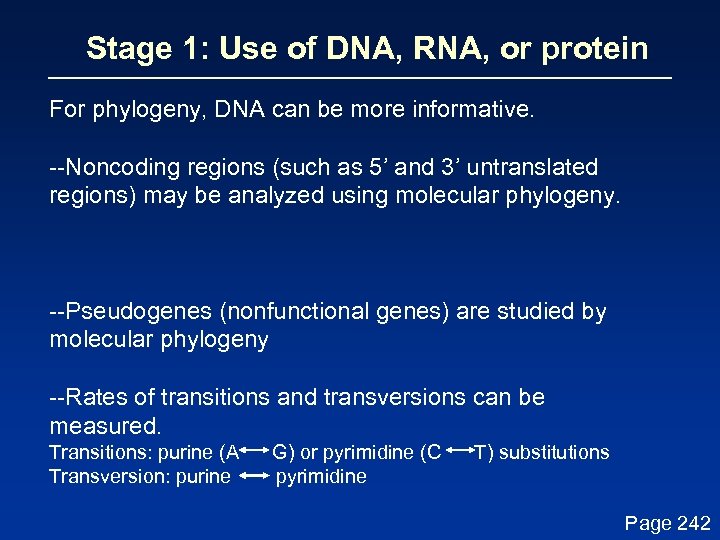 Stage 1: Use of DNA, RNA, or protein

For phylogeny, DNA can be more informative.

--Noncoding regions (such as 5’ and 3’ untranslated regions) may be analyzed using molecular phylogeny.

--Pseudogenes (nonfunctional genes) are studied by molecular phylogeny

--Rates of transitions and transversions can be measured.
Transitions: purine (A $\leftrightarrow$ G) or pyrimidine (C $\leftrightarrow$ T) substitutions
Transversion: purine $\leftrightarrow$ pyrimidine

Page 242